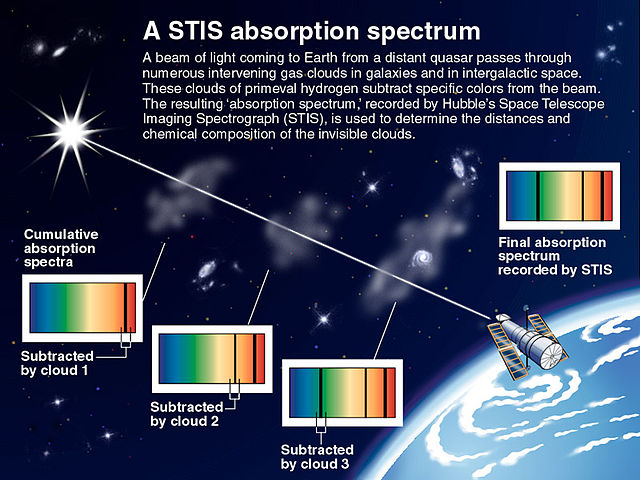 A STIS absorption spectrum

A beam of light coming to Earth from a distant quasar passes through numerous intervening gas clouds in galaxies and in intergalactic space. These clouds of primeval hydrogen subtract specific colors from the beam. The resulting 'absorption spectrum,' recorded by Hubble's Space Telescope Imaging Spectrograph (STIS), is used to determine the distances and chemical composition of the invisible clouds.

Cumulative absorption spectra

Subtracted by cloud 1

Subtracted by cloud 2

Subtracted by cloud 3

Final absorption spectrum recorded by STIS